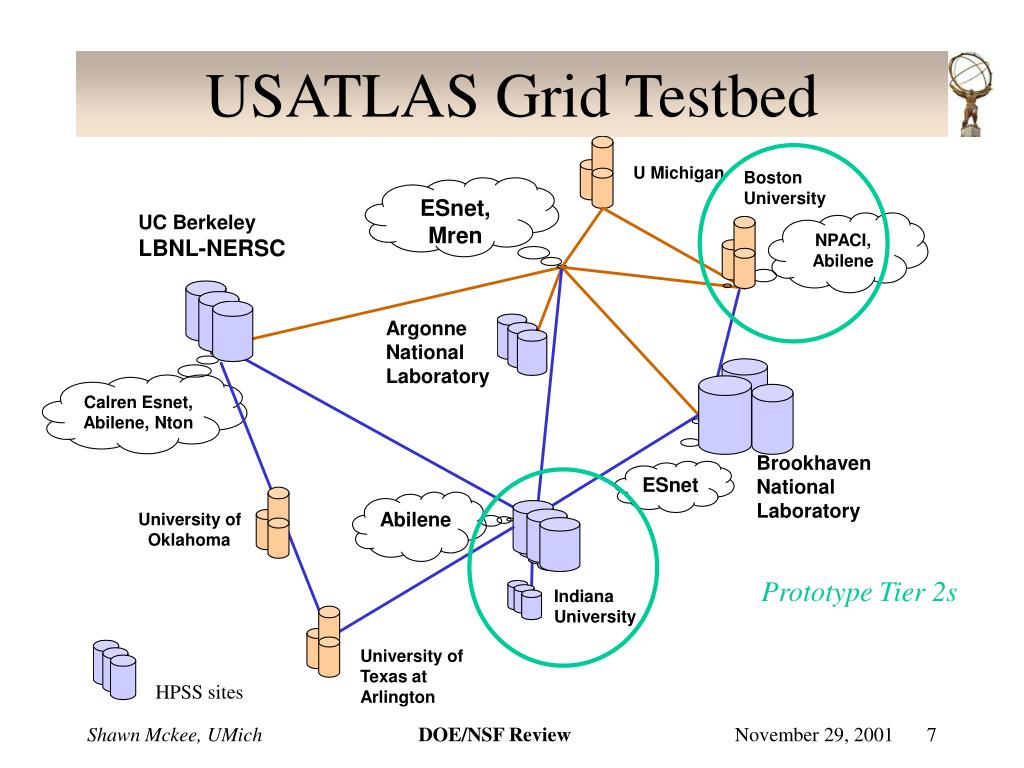 USATLAS Grid Testbed

U Michigan

Boston University

ESnet, Mren

NPACI, Abilene

UC Berkeley
LBNL-NERSC

Argonne National Laboratory

Calren Esnet, Abilene, Nton

Brookhaven National Laboratory

ESnet

University of Oklahoma

Abilene

Indiana University

Prototype Tier 2s

University of Texas at Arlington

HPSS sites

Shawn Mckee, UMich

DOE/NSF Review

November 29, 2001

7